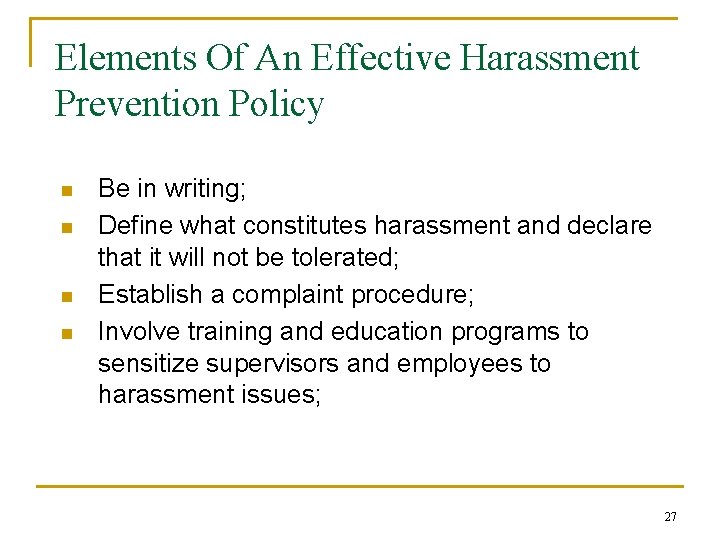 Elements Of An Effective Harassment Prevention Policy

- Be in writing;
- Define what constitutes harassment and declare that it will not be tolerated;
- Establish a complaint procedure;
- Involve training and education programs to sensitize supervisors and employees to harassment issues;

27